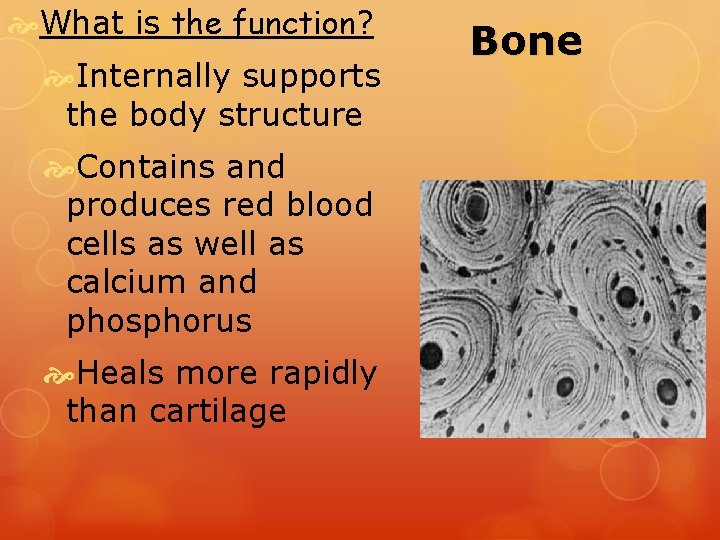 Bone

What is the function?

Internally supports the body structure

Contains and produces red blood cells as well as calcium and phosphorus

Heals more rapidly than cartilage